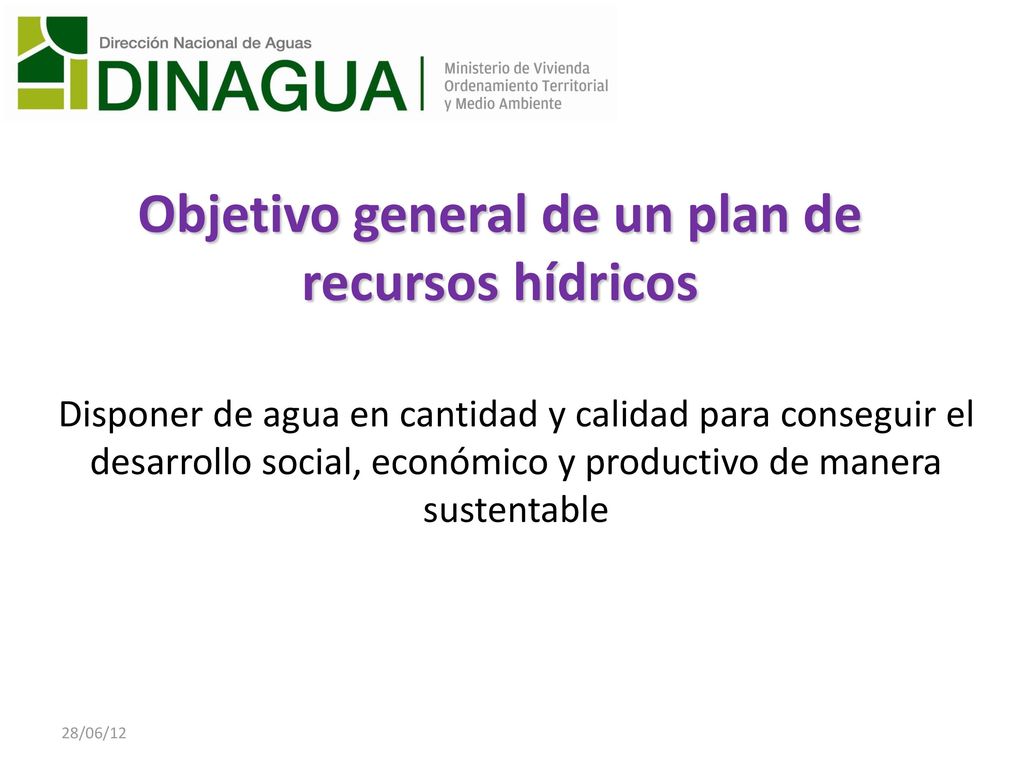 Dirección Nacional de Aguas
DINAGUA
Ministerio de Vivienda
Ordenamiento Territorial
y Medio Ambiente

Objetivo general de un plan de recursos hídricos

Disponer de agua en cantidad y calidad para conseguir el desarrollo social, económico y productivo de manera sustentable

28/06/12